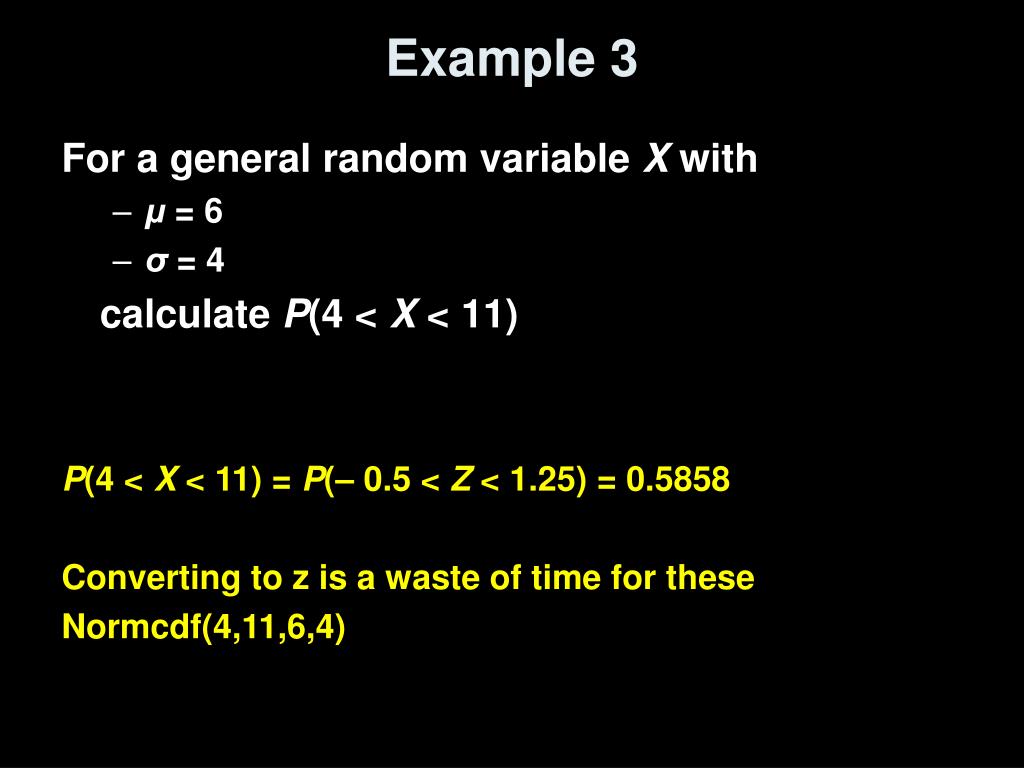 Example 3

For a general random variable $X$ with

– $\mu = 6$
– $\sigma = 4$

calculate $P(4 < X < 11)$

$P(4 < X < 11) = P(-0.5 < Z < 1.25) = 0.5858$

Converting to z is a waste of time for these
Normcdf(4,11,6,4)